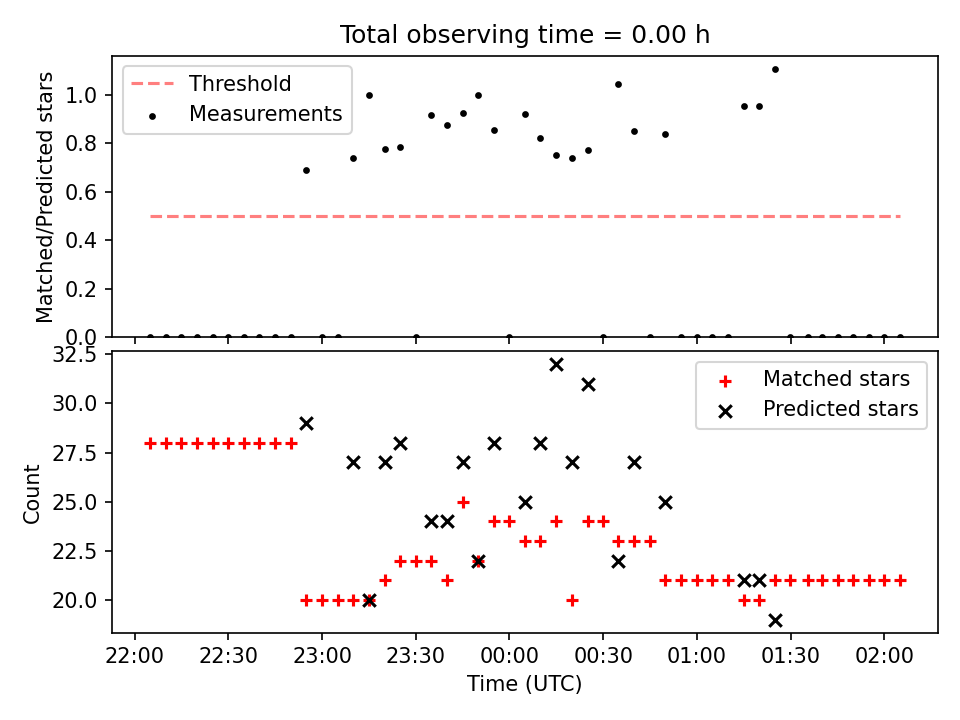 Total observing time = 0.00 h

Threshold
Measurements

Matched/Predicted stars

1.0
0.8
0.6
0.4
0.2
0.0

Matched stars
Predicted stars

Count

32.5
30.0
27.5
25.0
22.5
20.0

22:00 22:30 23:00 23:30 00:00 00:30 01:00 01:30 02:00

Time (UTC)